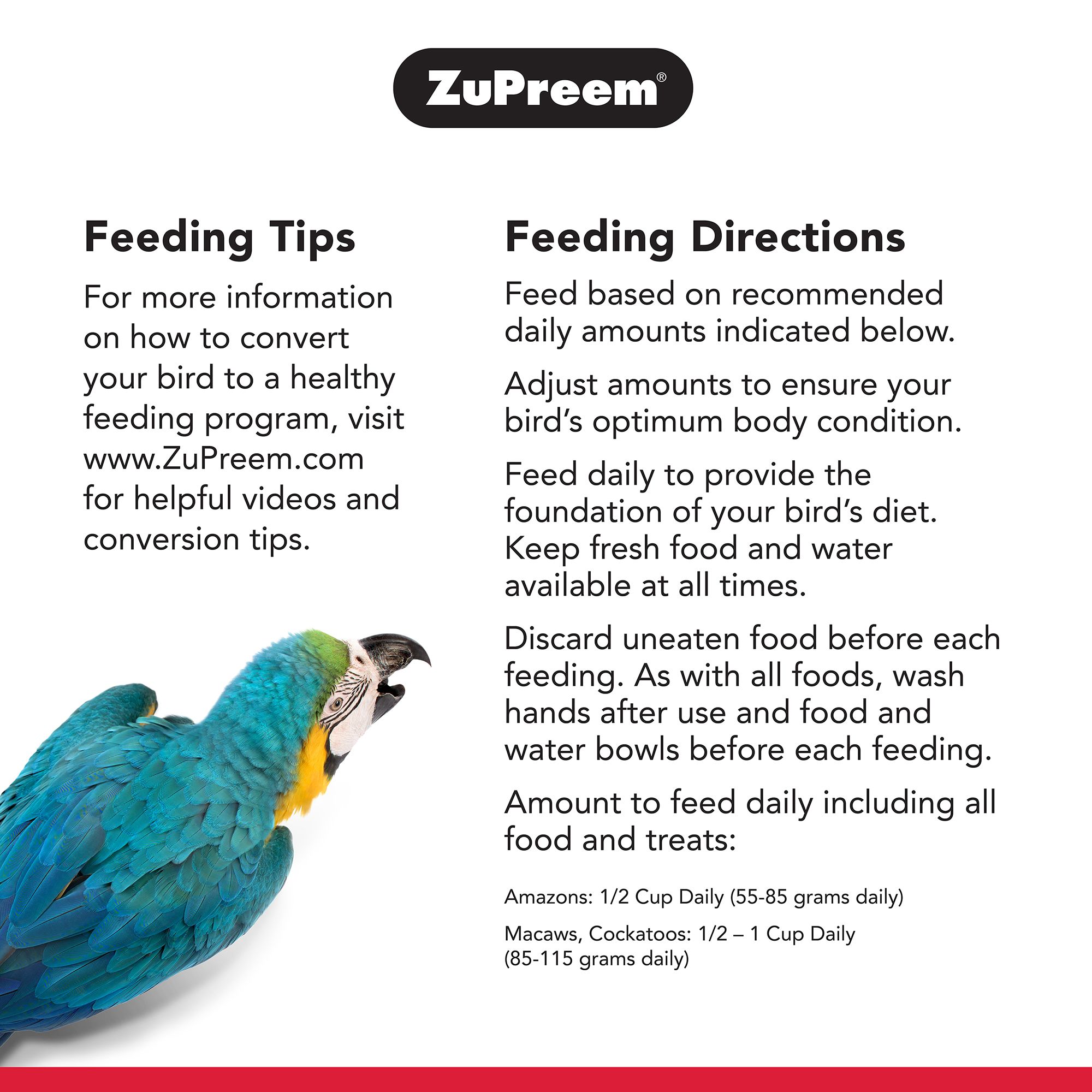 ZuPreem®

Feeding Tips

For more information on how to convert your bird to a healthy feeding program, visit www.ZuPreem.com for helpful videos and conversion tips.

Feeding Directions

Feed based on recommended daily amounts indicated below.

Adjust amounts to ensure your bird's optimum body condition.

Feed daily to provide the foundation of your bird's diet. Keep fresh food and water available at all times.

Discard uneaten food before each feeding. As with all foods, wash hands after use and food and water bowls before each feeding.

Amount to feed daily including all food and treats:

Amazons: 1/2 Cup Daily (55-85 grams daily)

Macaws, Cockatoos: 1/2 – 1 Cup Daily (85-115 grams daily)